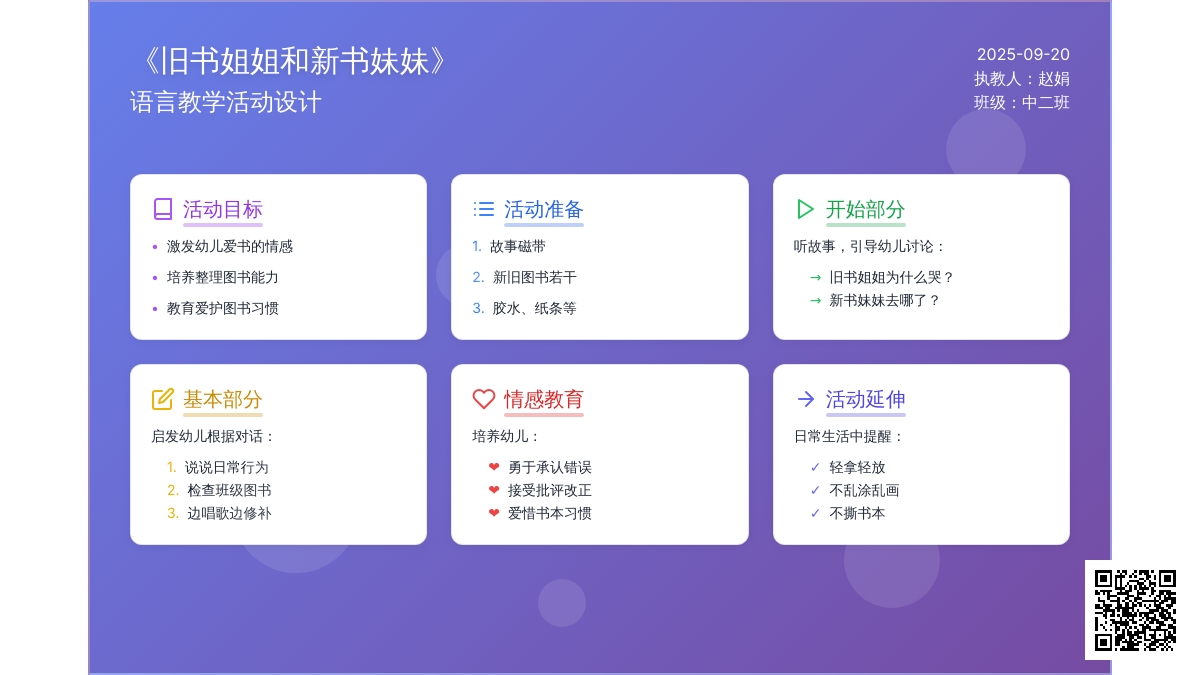 《旧书姐姐和新书妹妹》
语言教学活动设计

2025-09-20
执教人：赵娟
班级：中二班

活动目标
• 激发幼儿爱书的情感
• 培养整理图书能力
• 教育爱护图书习惯

活动准备
1. 故事磁带
2. 新旧图书若干
3. 胶水、纸条等

开始部分
听故事，引导幼儿讨论：
→ 旧书姐姐为什么哭？
→ 新书妹妹去哪了？

基本部分
启发幼儿根据对话：
1. 说说日常行为
2. 检查班级图书
3. 边唱歌边修补

情感教育
培养幼儿：
❤ 勇于承认错误
❤ 接受批评改正
❤ 爱惜书本习惯

活动延伸
日常生活中提醒：
✓ 轻拿轻放
✓ 不乱涂乱画
✓ 不撕书本